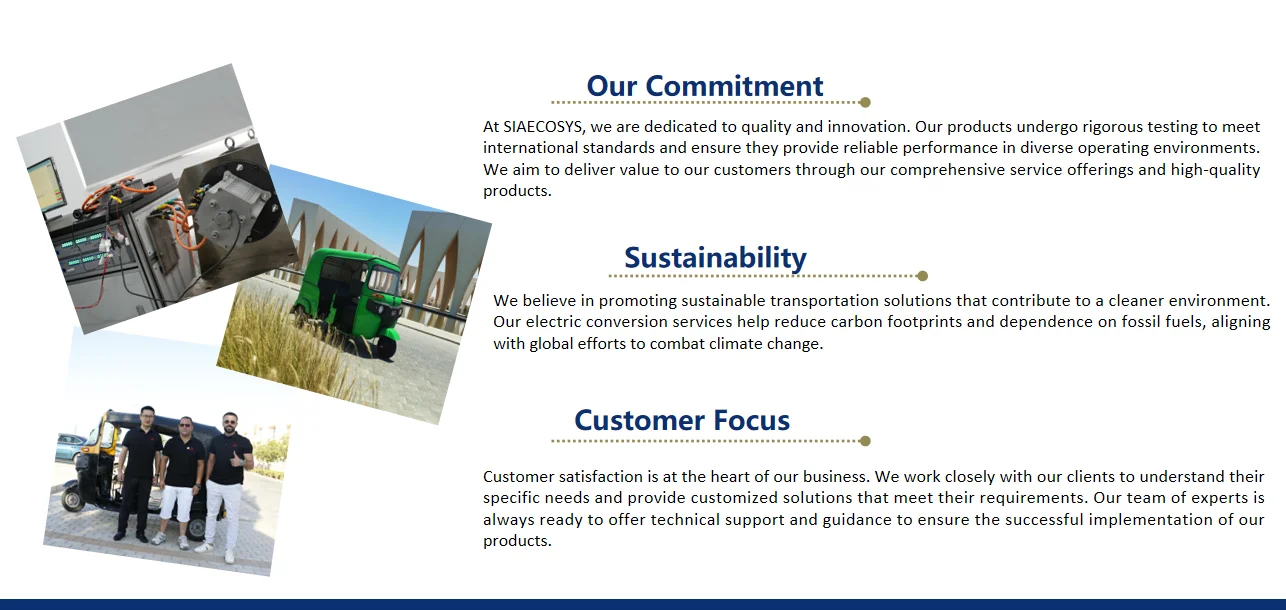 Our Commitment

At SIAECOSYS, we are dedicated to quality and innovation. Our products undergo rigorous testing to meet international standards and ensure they provide reliable performance in diverse operating environments. We aim to deliver value to our customers through our comprehensive service offerings and high-quality products.

Sustainability

We believe in promoting sustainable transportation solutions that contribute to a cleaner environment. Our electric conversion services help reduce carbon footprints and dependence on fossil fuels, aligning with global efforts to combat climate change.

Customer Focus

Customer satisfaction is at the heart of our business. We work closely with our clients to understand their specific needs and provide customized solutions that meet their requirements. Our team of experts is always ready to offer technical support and guidance to ensure the successful implementation of our products.